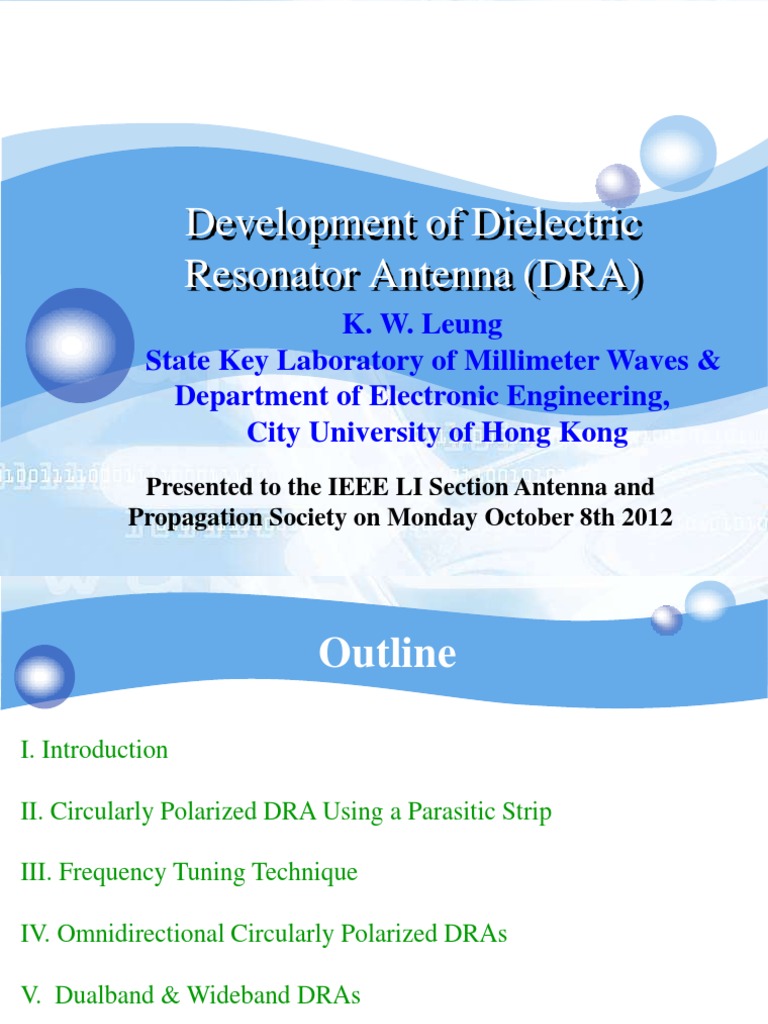 Development of Dielectric Resonator Antenna (DRA)

K. W. Leung
State Key Laboratory of Millimeter Waves & Department of Electronic Engineering, City University of Hong Kong

Presented to the IEEE LI Section Antenna and Propagation Society on Monday October 8th 2012

Outline

I. Introduction

II. Circularly Polarized DRA Using a Parasitic Strip

III. Frequency Tuning Technique

IV. Omnidirectional Circularly Polarized DRAs

V. Dualband & Wideband DRAs